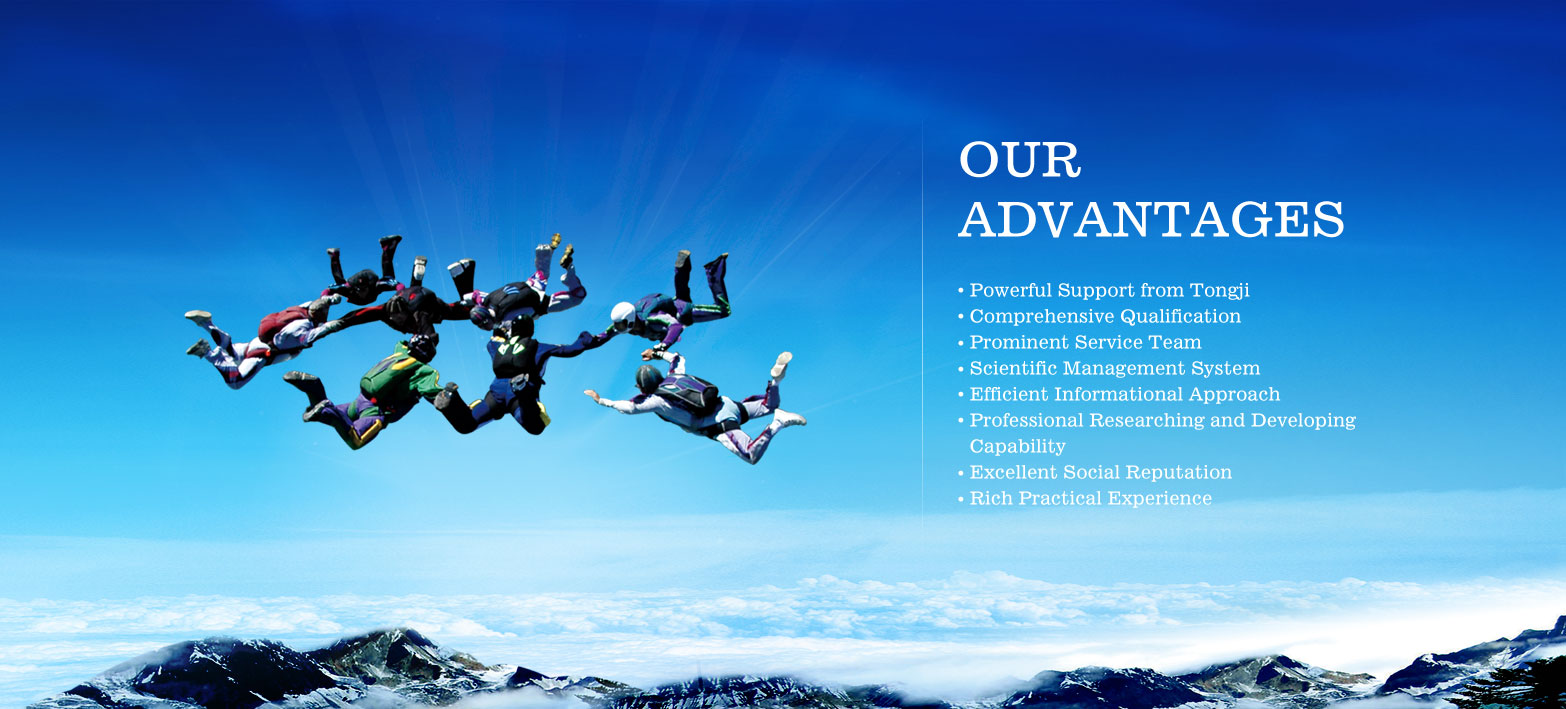 OUR ADVANTAGES

• Powerful Support from Tongji
• Comprehensive Qualification
• Prominent Service Team
• Scientific Management System
• Efficient Informational Approach
• Professional Researching and Developing Capability
• Excellent Social Reputation
• Rich Practical Experience